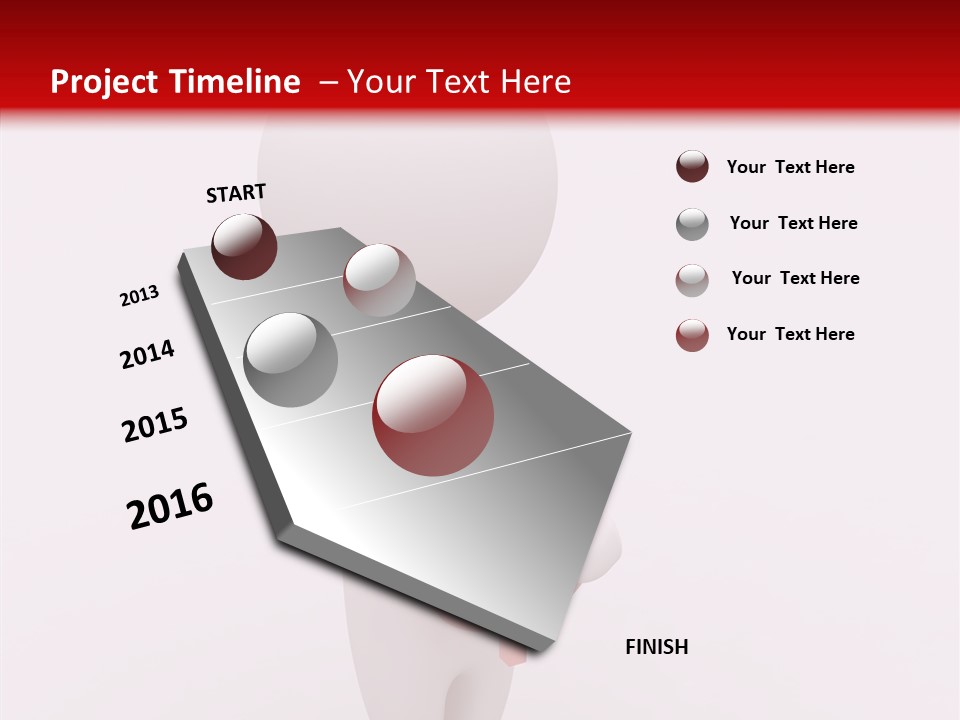 Project Timeline – Your Text Here

START

2013

2014

2015

2016

FINISH

Your Text Here

Your Text Here

Your Text Here

Your Text Here